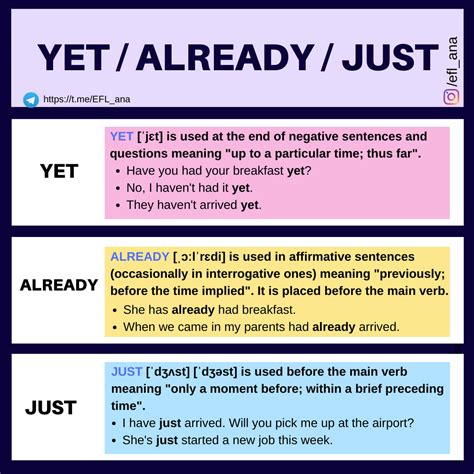 YET / ALREADY / JUST

https://t.me/EFL_ana

/efl_ana

YET

YET [ˈjɛt] is used at the end of negative sentences and questions meaning "up to a particular time; thus far".

• Have you had your breakfast yet?
• No, I haven't had it yet.
• They haven't arrived yet.

ALREADY

ALREADY [ˌɔːlˈrɛdi] is used in affirmative sentences (occasionally in interrogative ones) meaning "previously; before the time implied". It is placed before the main verb.

• She has already had breakfast.
• When we came in my parents had already arrived.

JUST

JUST [ˈdʒʌst] [ˈdʒəst] is used before the main verb meaning "only a moment before; within a brief preceding time".

• I have just arrived. Will you pick me up at the airport?
• She's just started a new job this week.